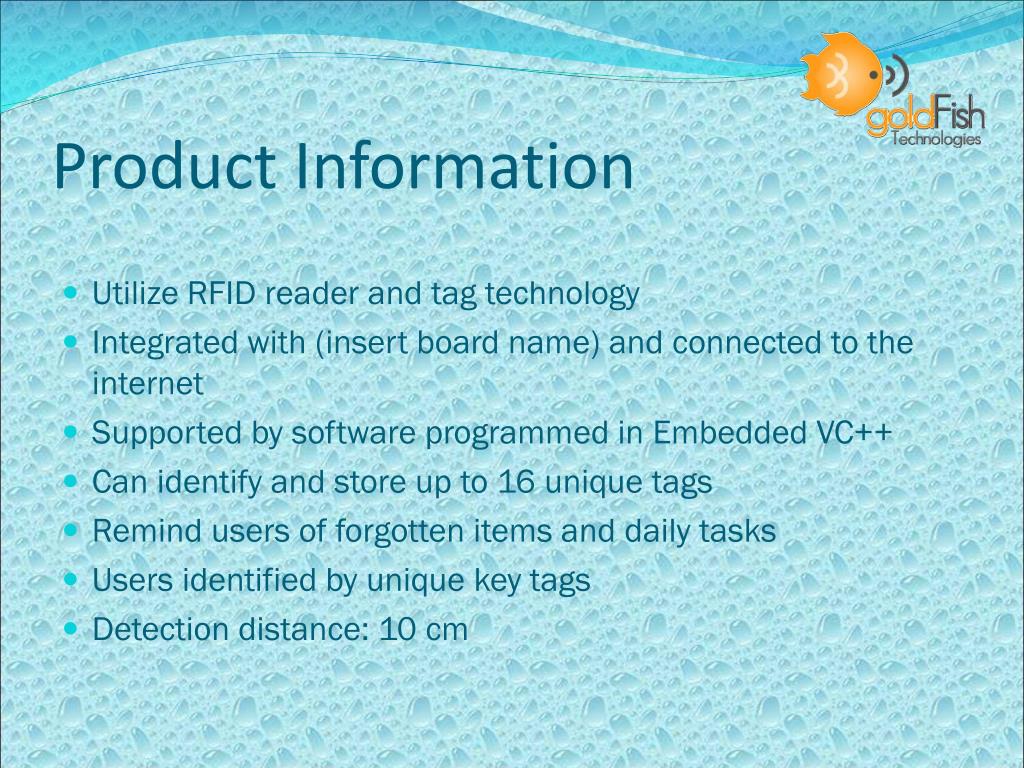 goldFish Technologies

Product Information

- Utilize RFID reader and tag technology
- Integrated with (insert board name) and connected to the internet
- Supported by software programmed in Embedded VC++
- Can identify and store up to 16 unique tags
- Remind users of forgotten items and daily tasks
- Users identified by unique key tags
- Detection distance: 10 cm